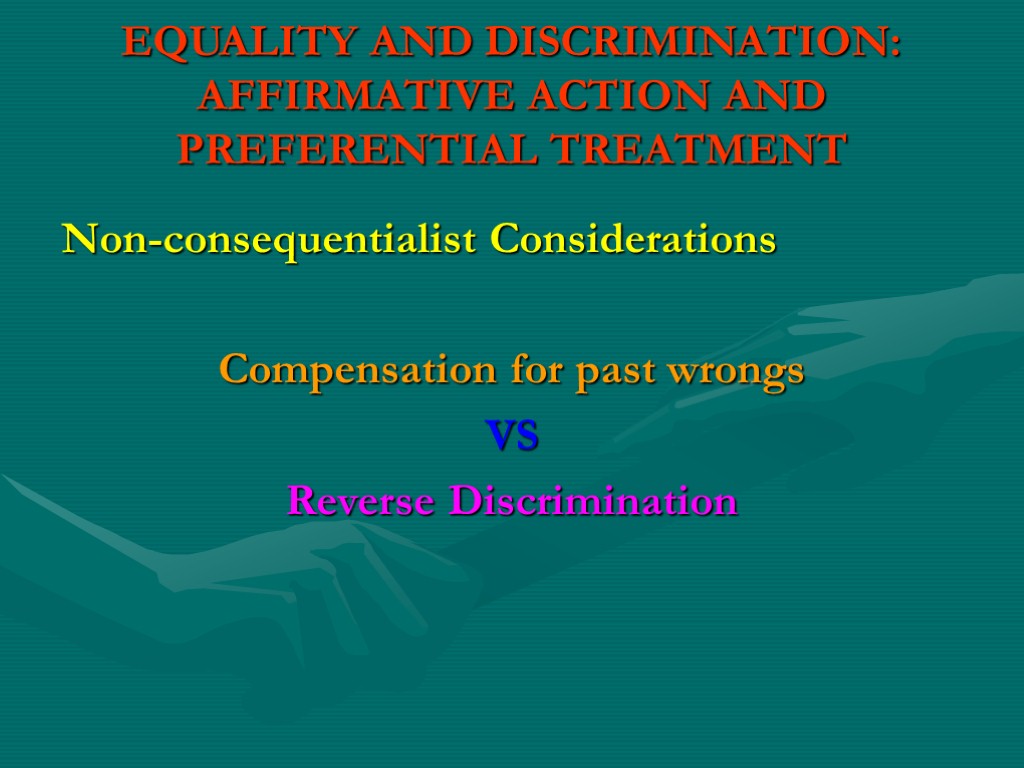 EQUALITY AND DISCRIMINATION: AFFIRMATIVE ACTION AND PREFERENTIAL TREATMENT

Non-consequentialist Considerations

Compensation for past wrongs

VS

Reverse Discrimination